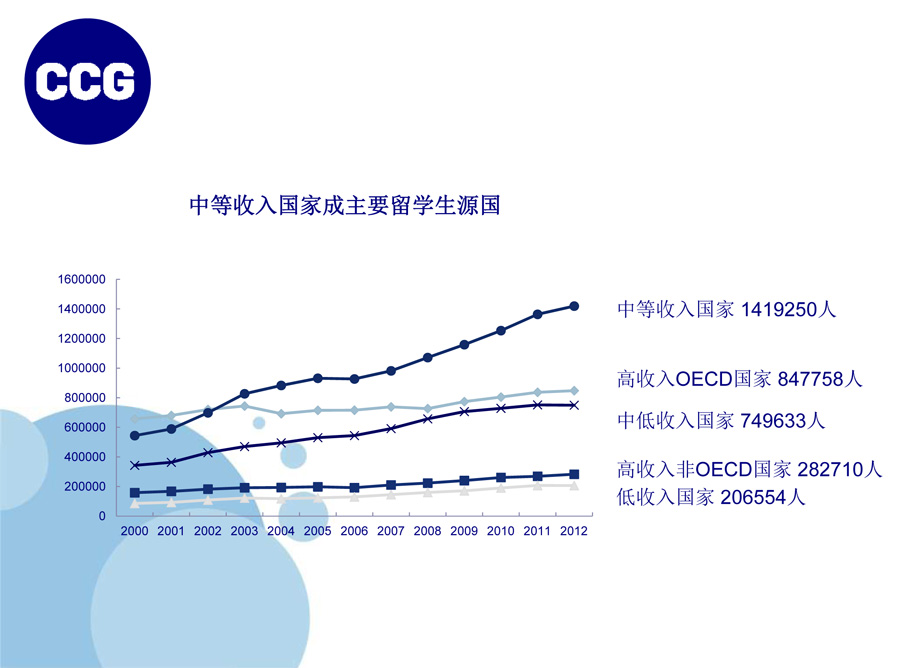 CCG

中等收入国家成主要留学生源国

1600000
1400000
1200000
1000000
800000
600000
400000
200000
0

2000 2001 2002 2003 2004 2005 2006 2007 2008 2009 2010 2011 2012

中等收入国家 1419250人
高收入OECD国家 847758人
中低收入国家 749633人
高收入非OECD国家 282710人
低收入国家 206554人